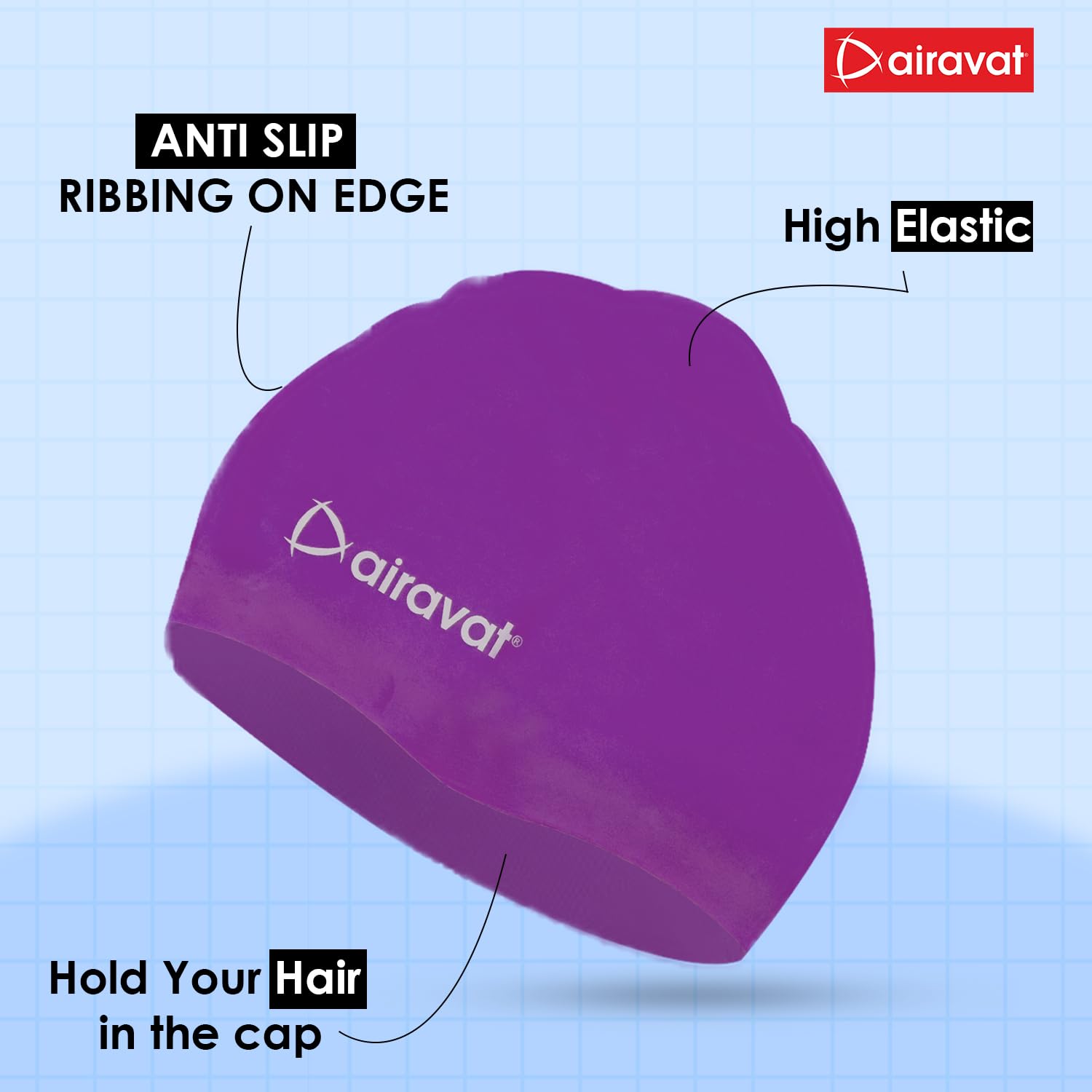 airavat®

ANTI SLIP
RIBBING ON EDGE

High Elastic

airavat®

Hold Your Hair
in the cap